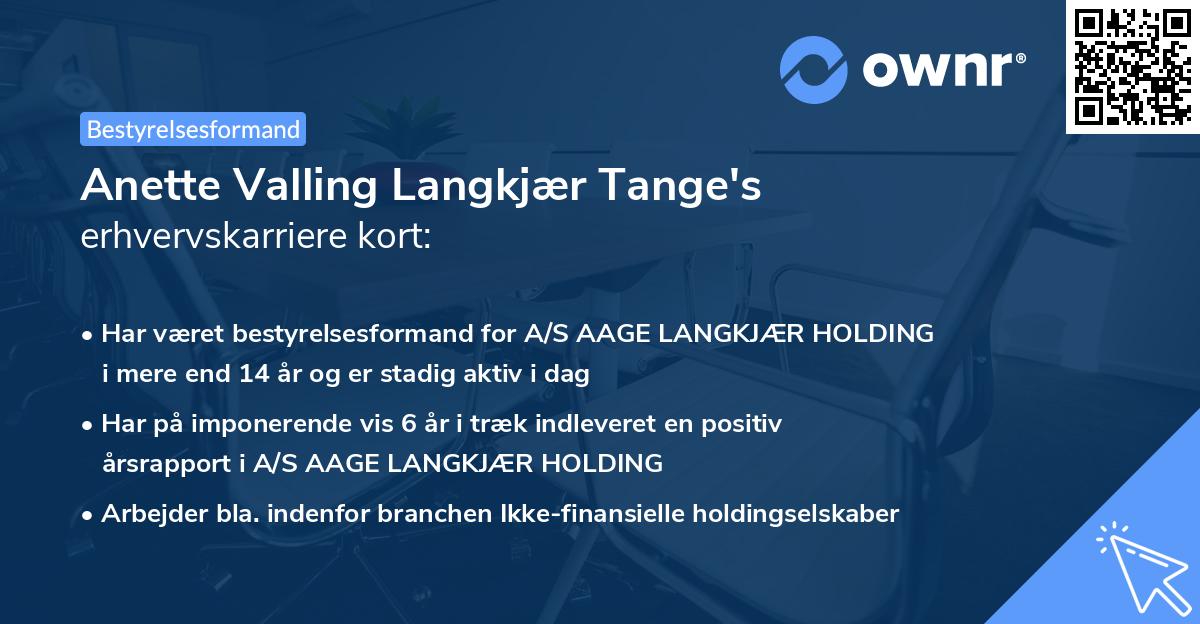 ownr®

Bestyrelsesformand

Anette Valling Langkjær Tange's erhvervskarriere kort:

• Har været bestyrelsesformand for A/S AAGE LANGKJÆR HOLDING i mere end 14 år og er stadig aktiv i dag

• Har på imponerende vis 6 år i træk indleveret en positiv årsrapport i A/S AAGE LANGKJÆR HOLDING

• Arbejder bla. indenfor branchen Ikke-finansielle holdingselskaber